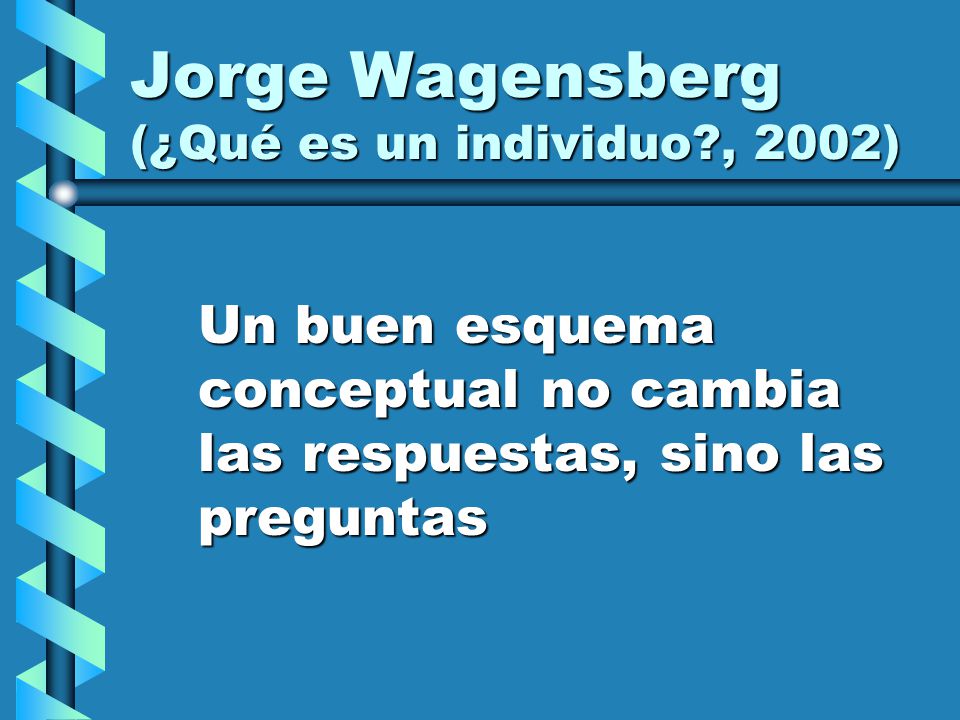 Jorge Wagensberg
(¿Qué es un individuo?, 2002)

Un buen esquema conceptual no cambia las respuestas, sino las preguntas